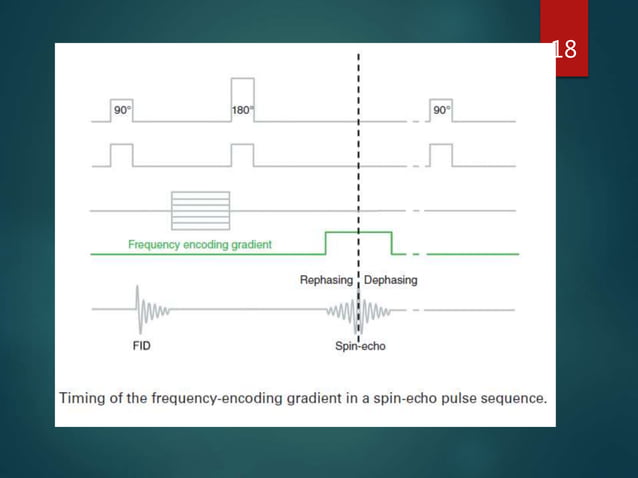 18

90°

180°

90°

Frequency encoding gradient

Rephasing

Dephasing

FID

Spin-echo

Timing of the frequency-encoding gradient in a spin-echo pulse sequence.